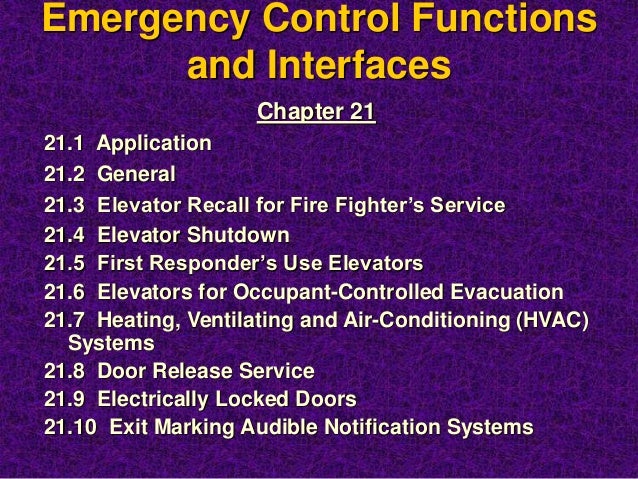 Emergency Control Functions and Interfaces

Chapter 21

21.1 Application
21.2 General
21.3 Elevator Recall for Fire Fighter's Service
21.4 Elevator Shutdown
21.5 First Responder's Use Elevators
21.6 Elevators for Occupant-Controlled Evacuation
21.7 Heating, Ventilating and Air-Conditioning (HVAC) Systems
21.8 Door Release Service
21.9 Electrically Locked Doors
21.10 Exit Marking Audible Notification Systems